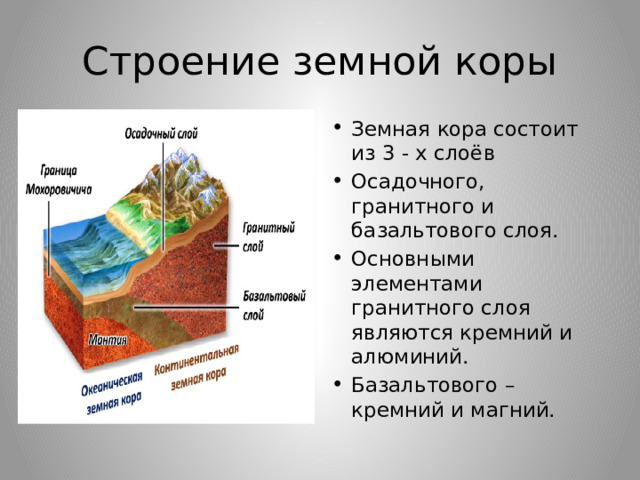 Строение земной коры

Осадочный слой

Граница Мохоровичича

Гранитный слой

Базальтовый слой

Мантия

Океаническая земная кора

Континентальная земная кора

• Земная кора состоит из 3 - х слоёв

• Осадочного, гранитного и базальтового слоя.

• Основными элементами гранитного слоя являются кремний и алюминий.

• Базальтового – кремний и магний.